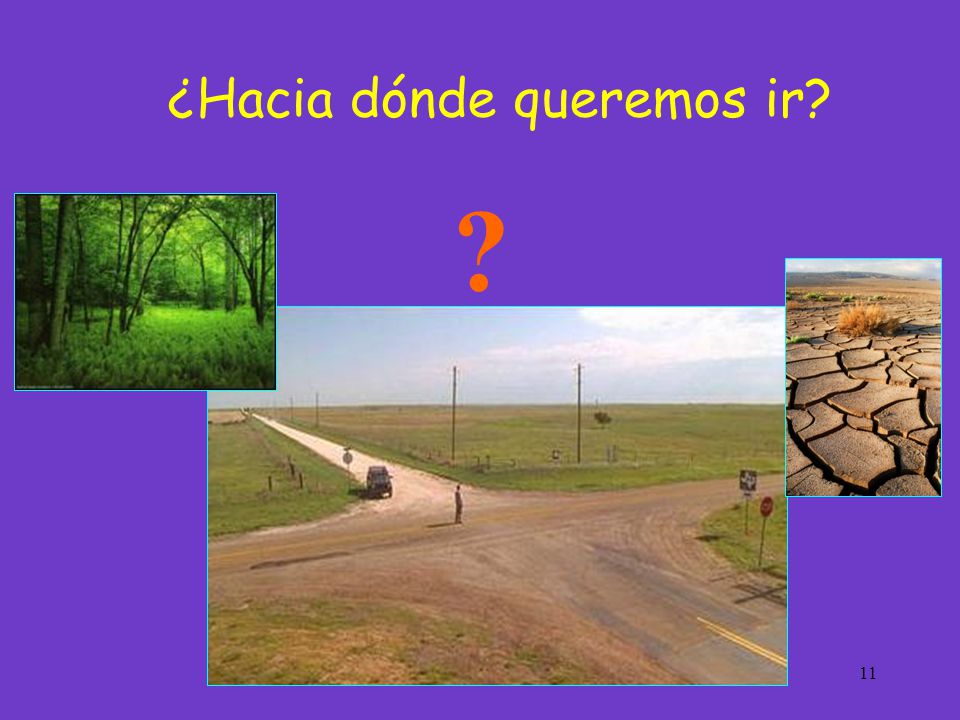 ¿Hacia dónde queremos ir?

?

11